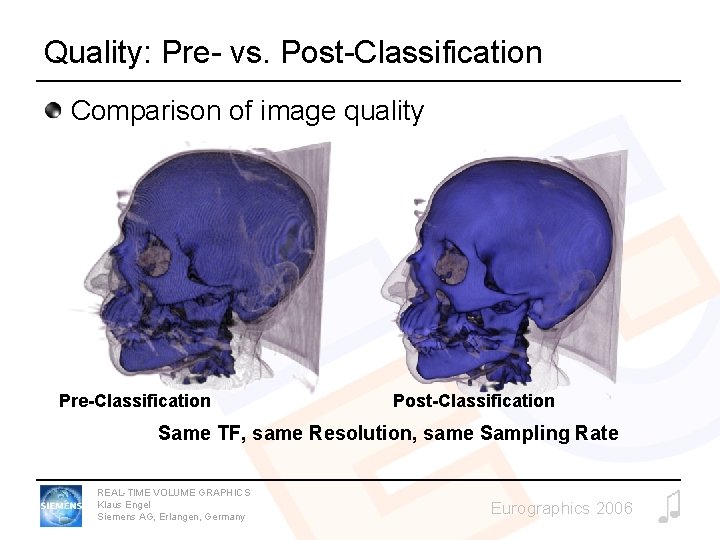 Quality: Pre- vs. Post-Classification

Comparison of image quality

Pre-Classification

Post-Classification

Same TF, same Resolution, same Sampling Rate

SIEMENS

REAL-TIME VOLUME GRAPHICS
Klaus Engel
Siemens AG, Erlangen, Germany

Eurographics 2006